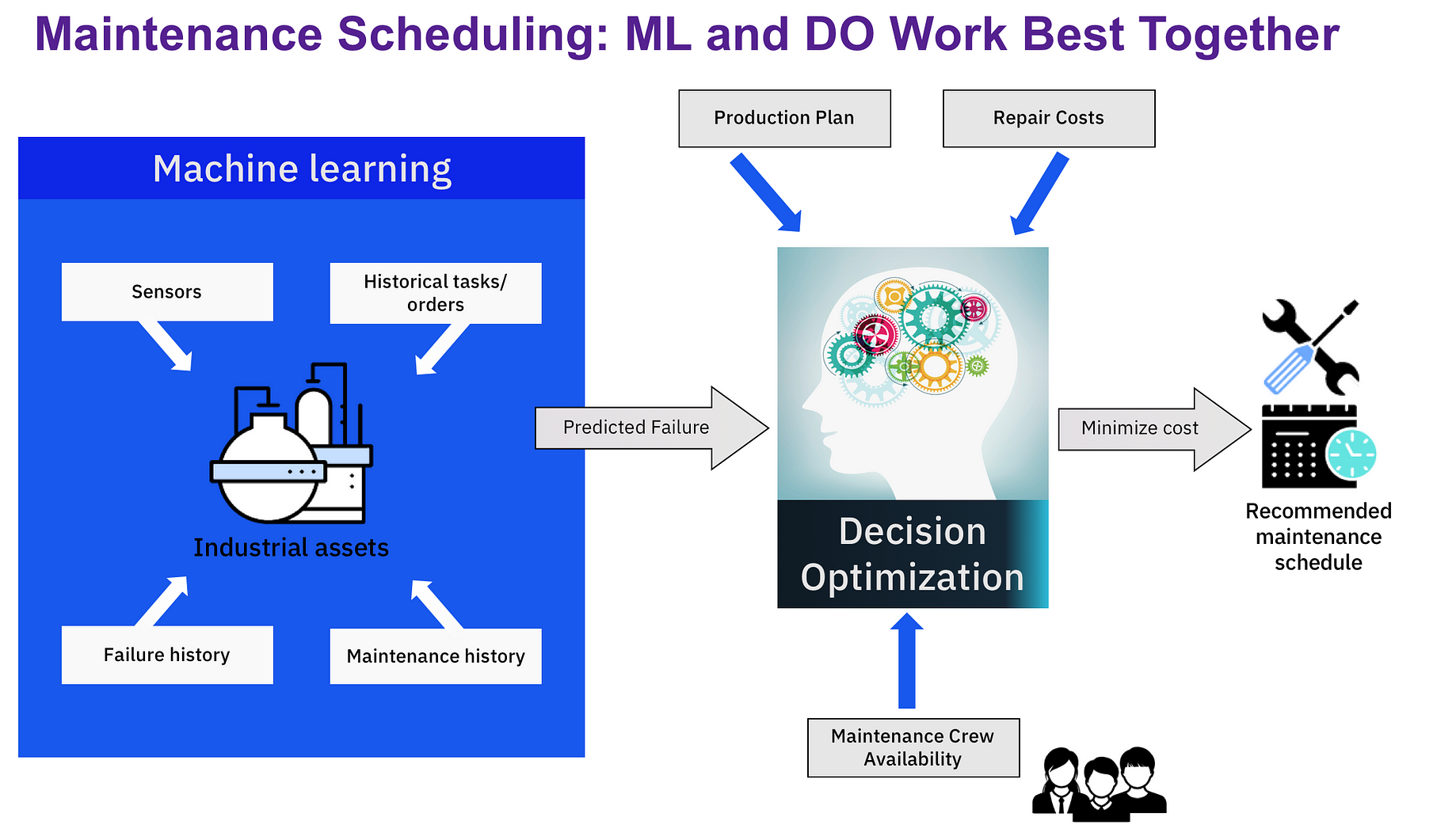 Maintenance Scheduling: ML and DO Work Best Together

Machine learning

Sensors

Historical tasks/ orders

Industrial assets

Failure history

Maintenance history

Predicted Failure

Production Plan

Repair Costs

Decision Optimization

Maintenance Crew Availability

Minimize cost

Recommended maintenance schedule